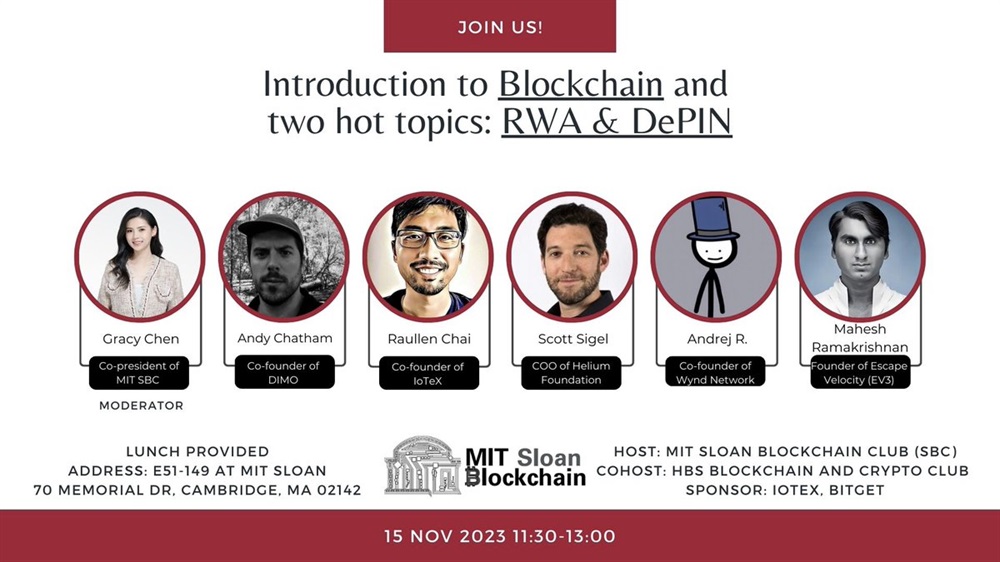 JOIN US!

Introduction to Blockchain and two hot topics: RWA & DePIN

Gracy Chen
Co-president of MIT SBC
MODERATOR

Andy Chatham
Co-founder of DIMO

Raullen Chai
Co-founder of IoTeX

Scott Sigel
COO of Helium Foundation

Andrej R.
Co-founder of Wynd Network

Mahesh Ramakrishnan
Founder of Escape Velocity (EV3)

LUNCH PROVIDED
ADDRESS: E51-149 AT MIT SLOAN
70 MEMORIAL DR, CAMBRIDGE, MA 02142

MIT Sloan Blockchain

HOST: MIT SLOAN BLOCKCHAIN CLUB (SBC)
COHOST: HBS BLOCKCHAIN AND CRYPTO CLUB
SPONSOR: IOTEX, BITGET

15 NOV 2023 11:30-13:00